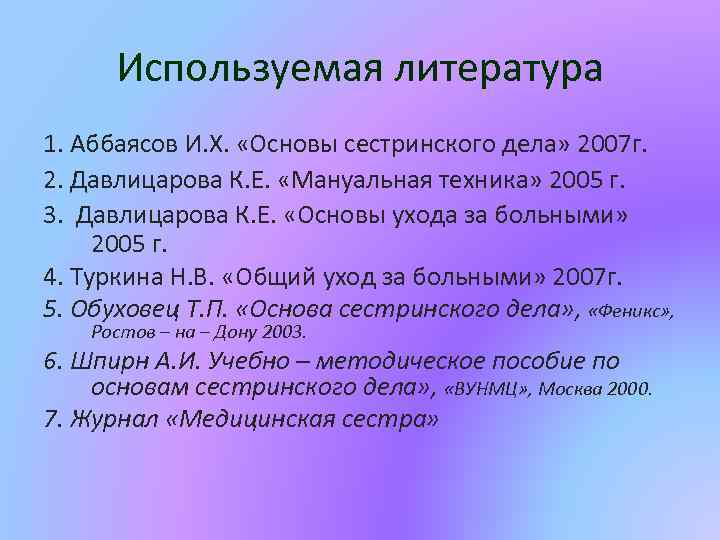 Используемая литература

1. Аббаясов И.Х. «Основы сестринского дела» 2007г.
2. Давлицарова К.Е. «Мануальная техника» 2005 г.
3. Давлицарова К.Е. «Основы ухода за больными» 2005 г.
4. Туркина Н.В. «Общий уход за больными» 2007г.
5. Обуховец Т.П. «Основа сестринского дела», «Феникс», Ростов – на – Дону 2003.
6. Шпирн А.И. Учебно – методическое пособие по основам сестринского дела», «ВУНМЦ», Москва 2000.
7. Журнал «Медицинская сестра»